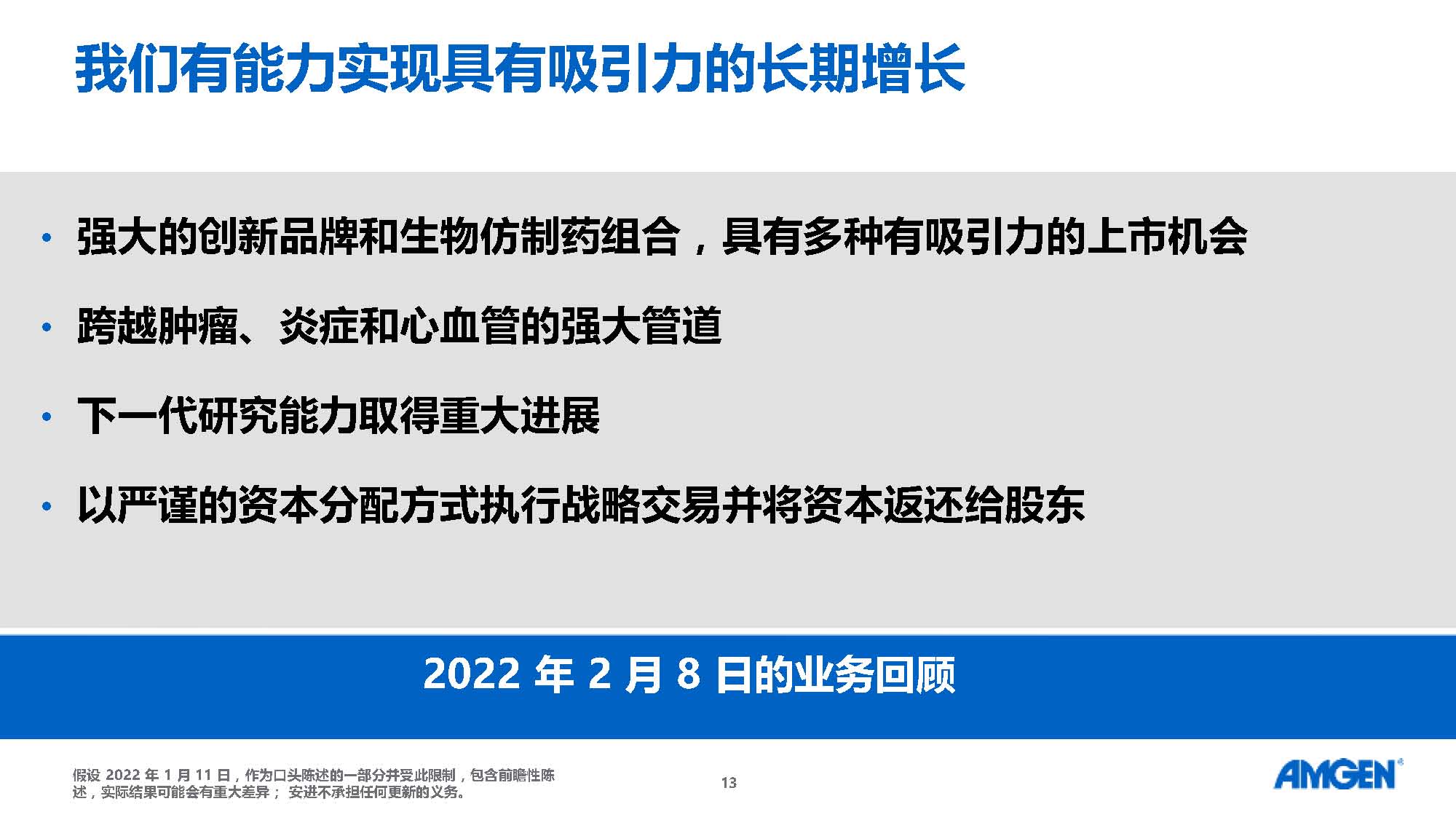 我们有能力实现具有吸引力的长期增长

• 强大的创新品牌和生物仿制药组合，具有多种有吸引力的上市机会

• 跨越肿瘤、炎症和心血管的强大管道

• 下一代研究能力取得重大进展

• 以严谨的资本分配方式执行战略交易并将资本返还给股东

2022 年 2 月 8 日的业务回顾

假设 2022 年 1 月 11 日，作为口头陈述的一部分并受此限制，包含前瞻性陈述，实际结果可能会有重大差异； 安进不承担任何更新的义务。

13

AMGEN®